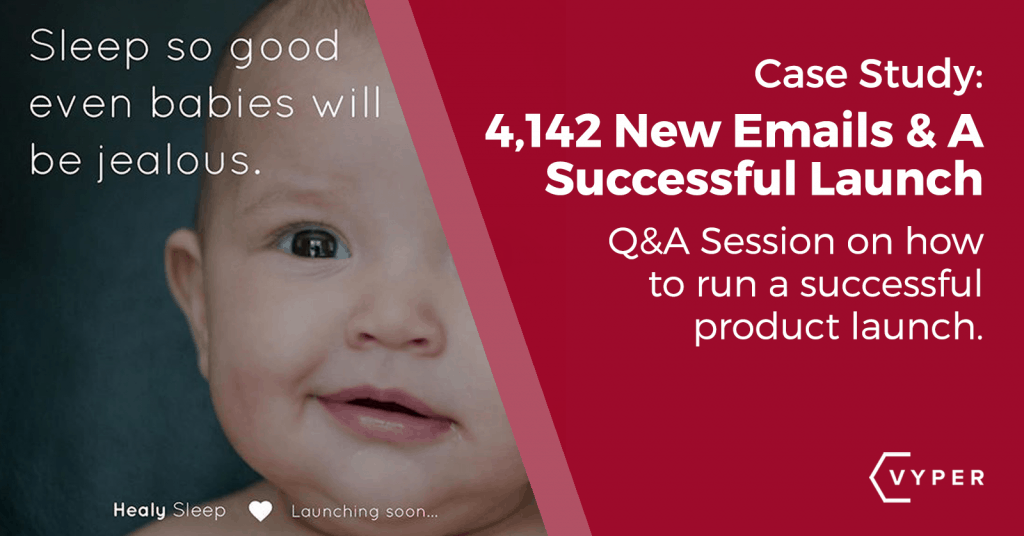 Sleep so good even babies will be jealous.

Healy Sleep Launching soon...

Case Study:

4,142 New Emails & A Successful Launch

Q&A Session on how to run a successful product launch.

VYPER